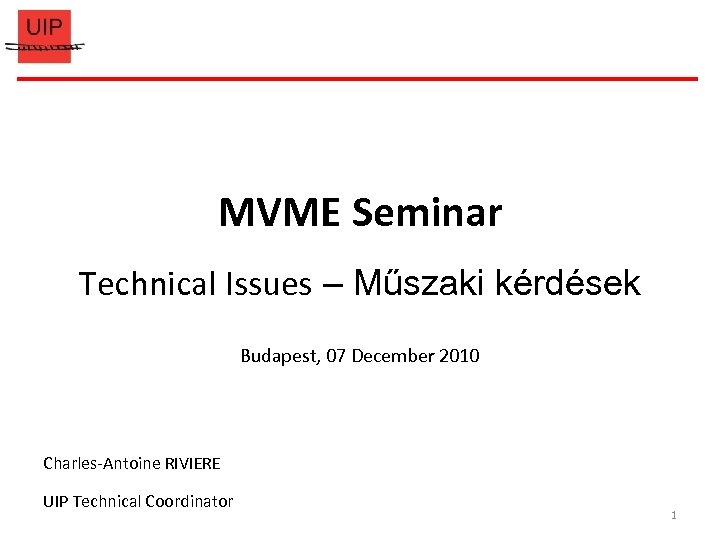 UIP

MVME Seminar

Technical Issues – Műszaki kérdések

Budapest, 07 December 2010

Charles-Antoine RIVIERE

UIP Technical Coordinator

1